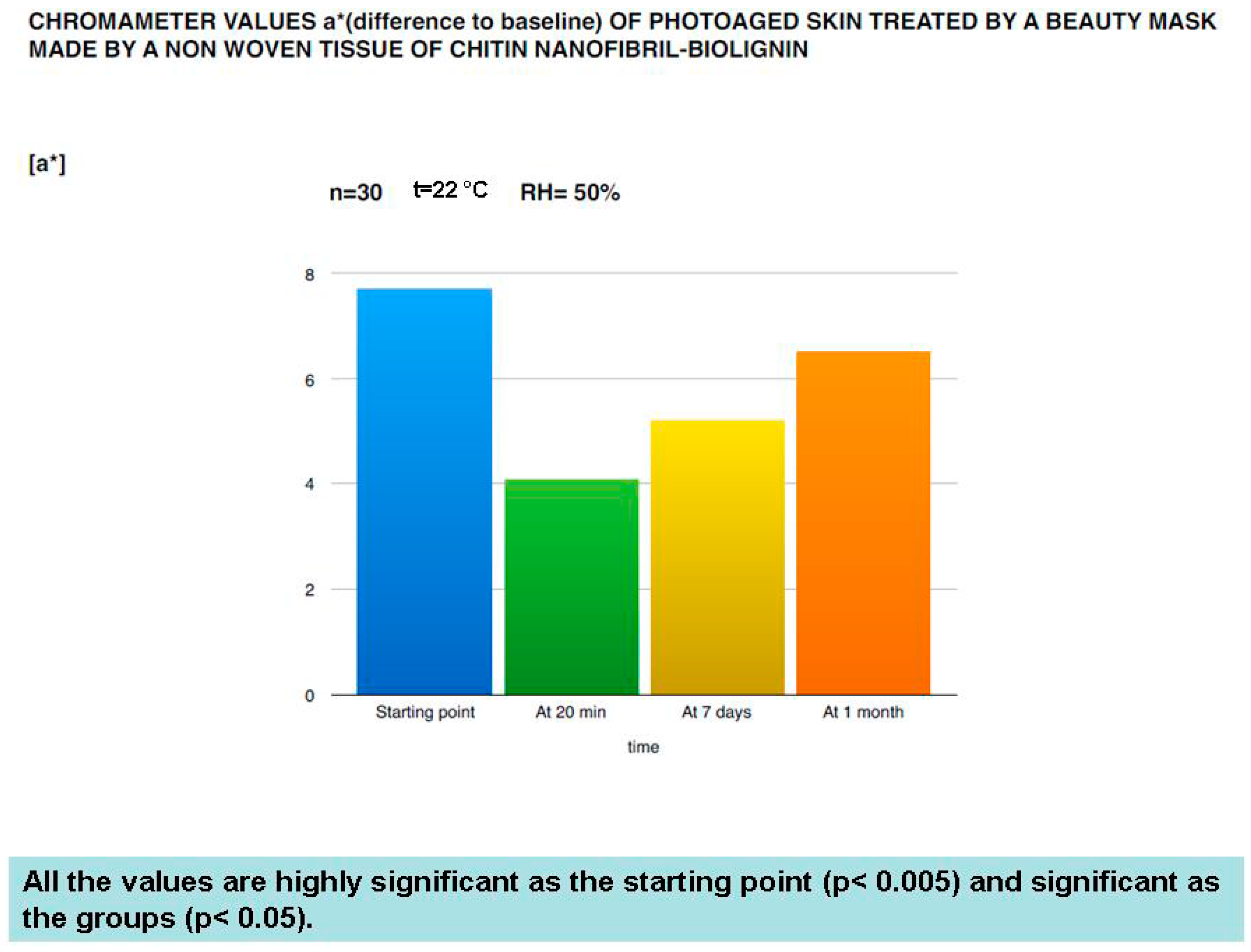 CHROMAMETER VALUES a*(difference to baseline) OF PHOTOAGED SKIN TREATED BY A BEAUTY MASK MADE BY A NON WOVEN TISSUE OF CHITIN NANOFIBRIL-BIOLIGNIN

[a*]

n=30 t=22 °C RH= 50%

8
6
4
2
0

Starting point At 20 min At 7 days At 1 month

time

All the values are highly significant as the starting point (p< 0.005) and significant as the groups (p< 0.05).